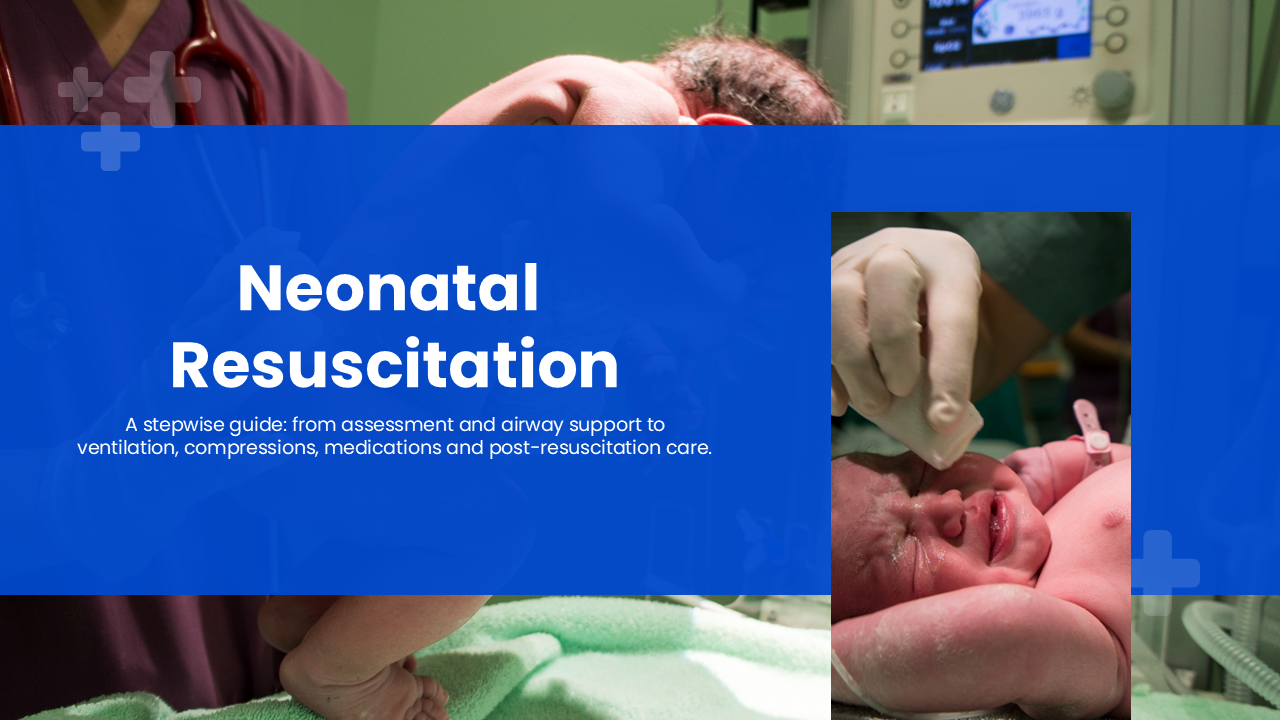 Neonatal Resuscitation

A stepwise guide: from assessment and airway support to ventilation, compressions, medications and post-resuscitation care.